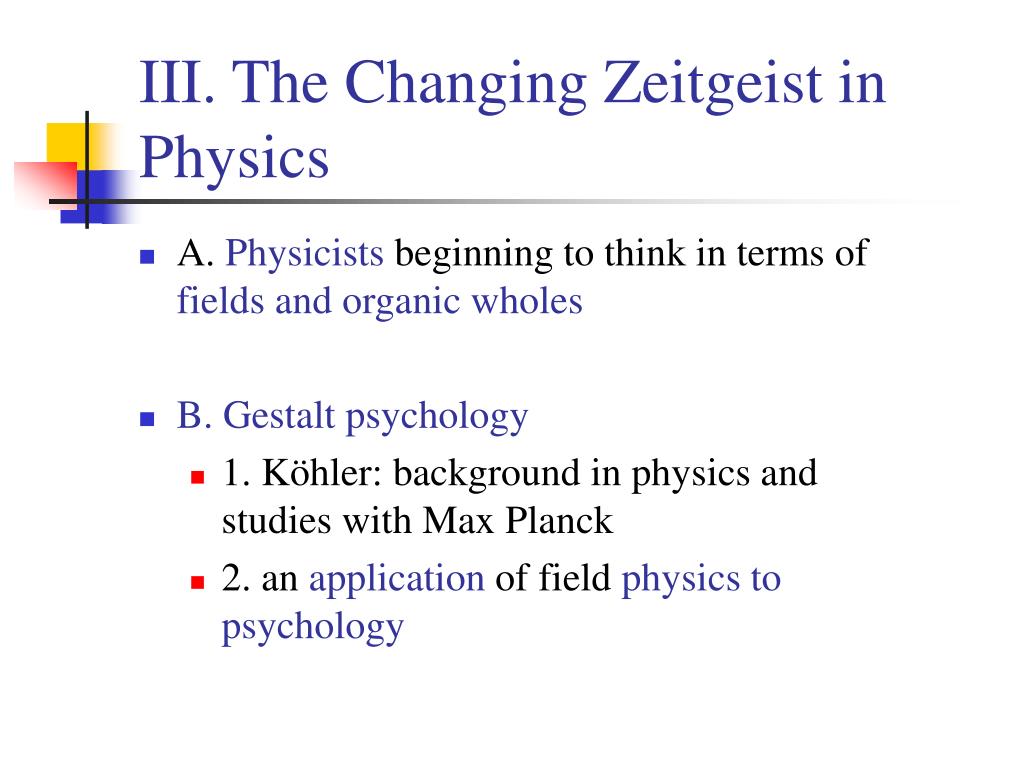 III. The Changing Zeitgeist in Physics

A. Physicists beginning to think in terms of fields and organic wholes

B. Gestalt psychology

1. Köhler: background in physics and studies with Max Planck

2. an application of field physics to psychology